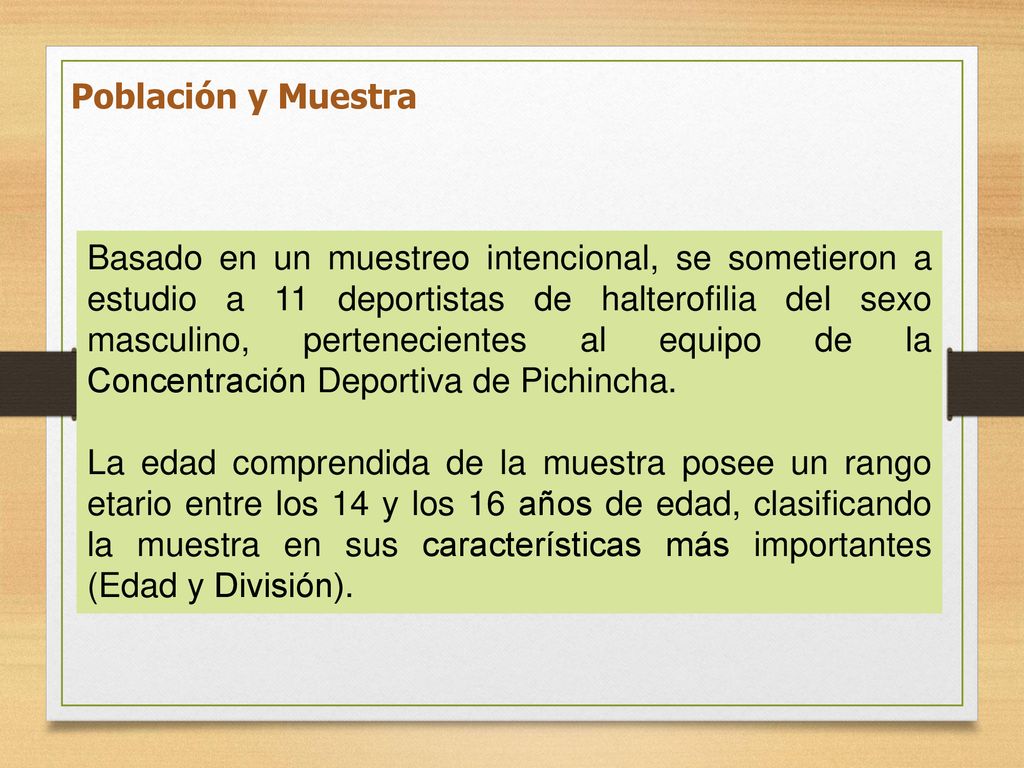 Población y Muestra

Basado en un muestreo intencional, se sometieron a estudio a 11 deportistas de halterofilia del sexo masculino, pertenecientes al equipo de la Concentración Deportiva de Pichincha.

La edad comprendida de la muestra posee un rango etario entre los 14 y los 16 años de edad, clasificando la muestra en sus características más importantes (Edad y División).